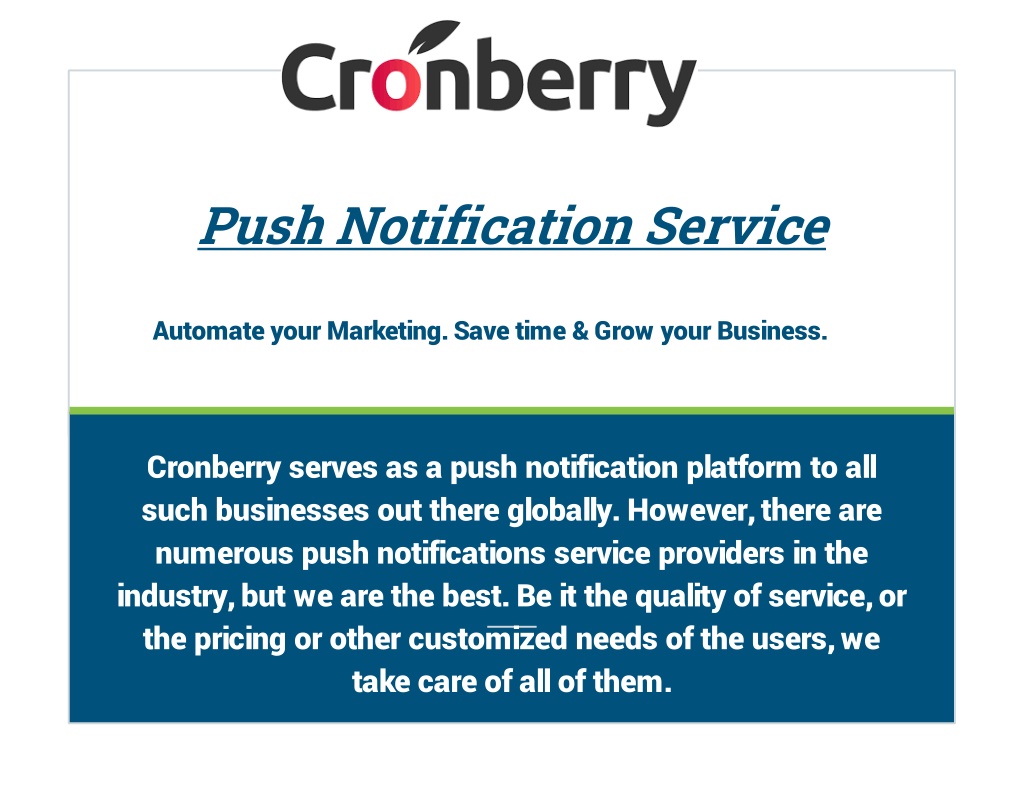 Cronberry

Push Notification Service

Automate your Marketing. Save time & Grow your Business.

Cronberry serves as a push notification platform to all such businesses out there globally. However, there are numerous push notifications service providers in the industry, but we are the best. Be it the quality of service, or the pricing or other customized needs of the users, we take care of all of them.